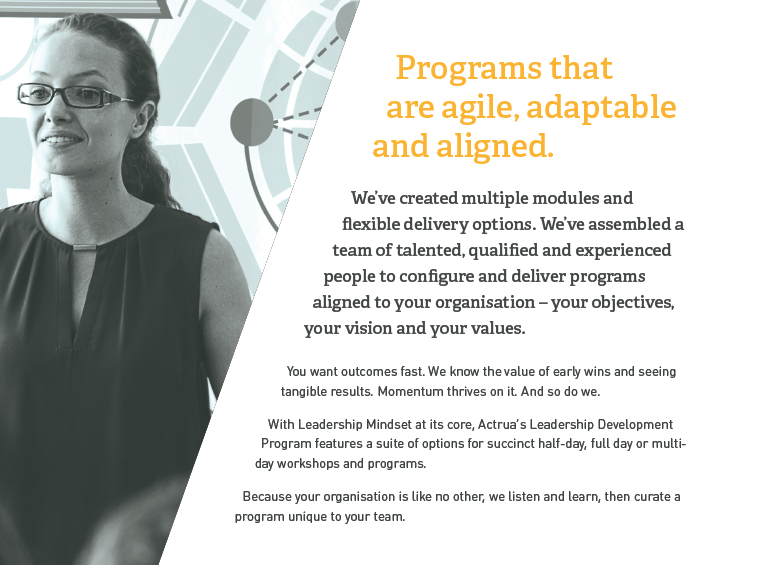 Programs that are agile, adaptable and aligned.

We've created multiple modules and flexible delivery options. We've assembled a team of talented, qualified and experienced people to configure and deliver programs aligned to your organisation – your objectives, your vision and your values.

You want outcomes fast. We know the value of early wins and seeing tangible results. Momentum thrives on it. And so do we.

With Leadership Mindset at its core, Actrua's Leadership Development Program features a suite of options for succinct half-day, full day or multi-day workshops and programs.

Because your organisation is like no other, we listen and learn, then curate a program unique to your team.